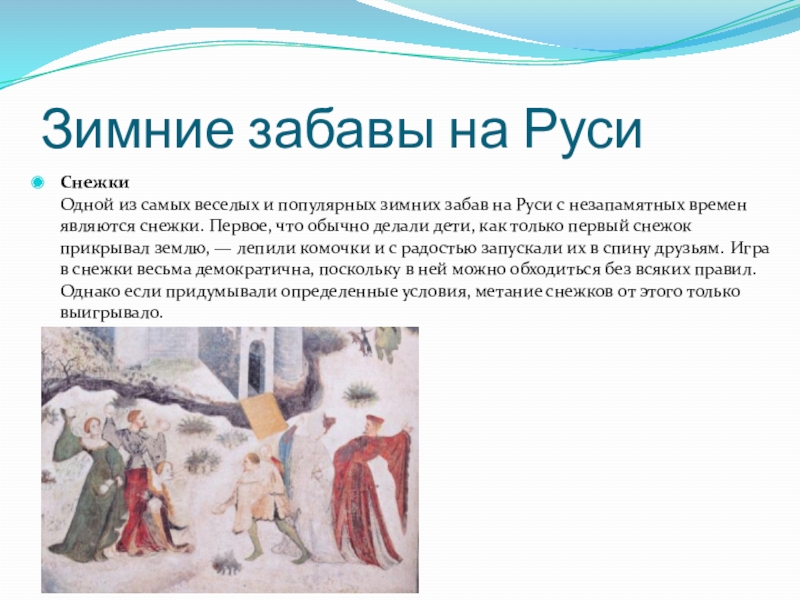 Зимние забавы на Руси

Снежки
Одной из самых веселых и популярных зимних забав на Руси с незапамятных времен являются снежки. Первое, что обычно делали дети, как только первый снежок прикрывал землю, — лепили комочки и с радостью запускали их в спину друзьям. Игра в снежки весьма демократична, поскольку в ней можно обходиться без всяких правил. Однако если придумывали определенные условия, метание снежков от этого только выигрывало.